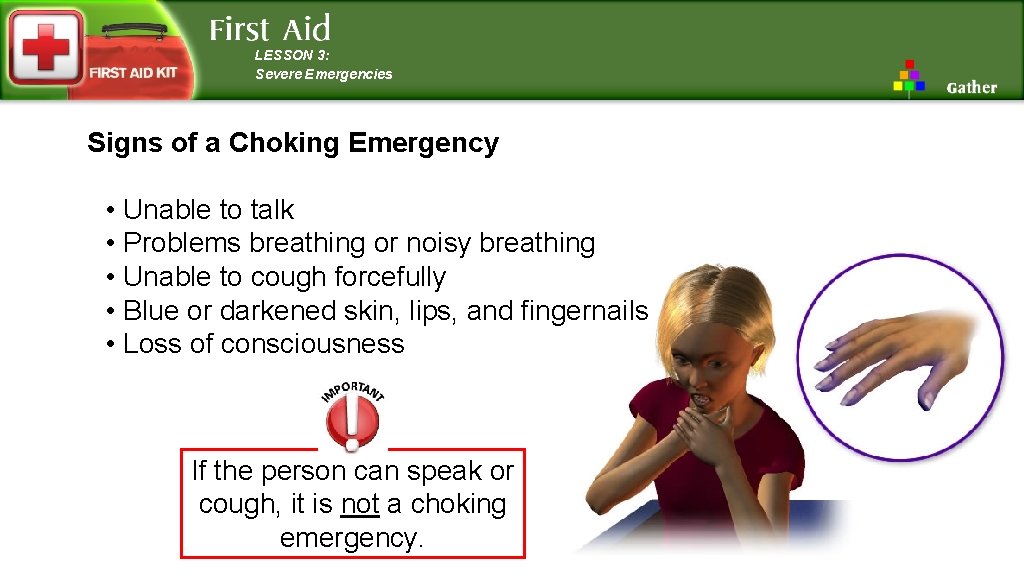 FIRST AID KIT

First Aid

LESSON 3:
Severe Emergencies

Gather

Signs of a Choking Emergency

• Unable to talk
• Problems breathing or noisy breathing
• Unable to cough forcefully
• Blue or darkened skin, lips, and fingernails
• Loss of consciousness

IMPORTANT

If the person can speak or cough, it is not a choking emergency.